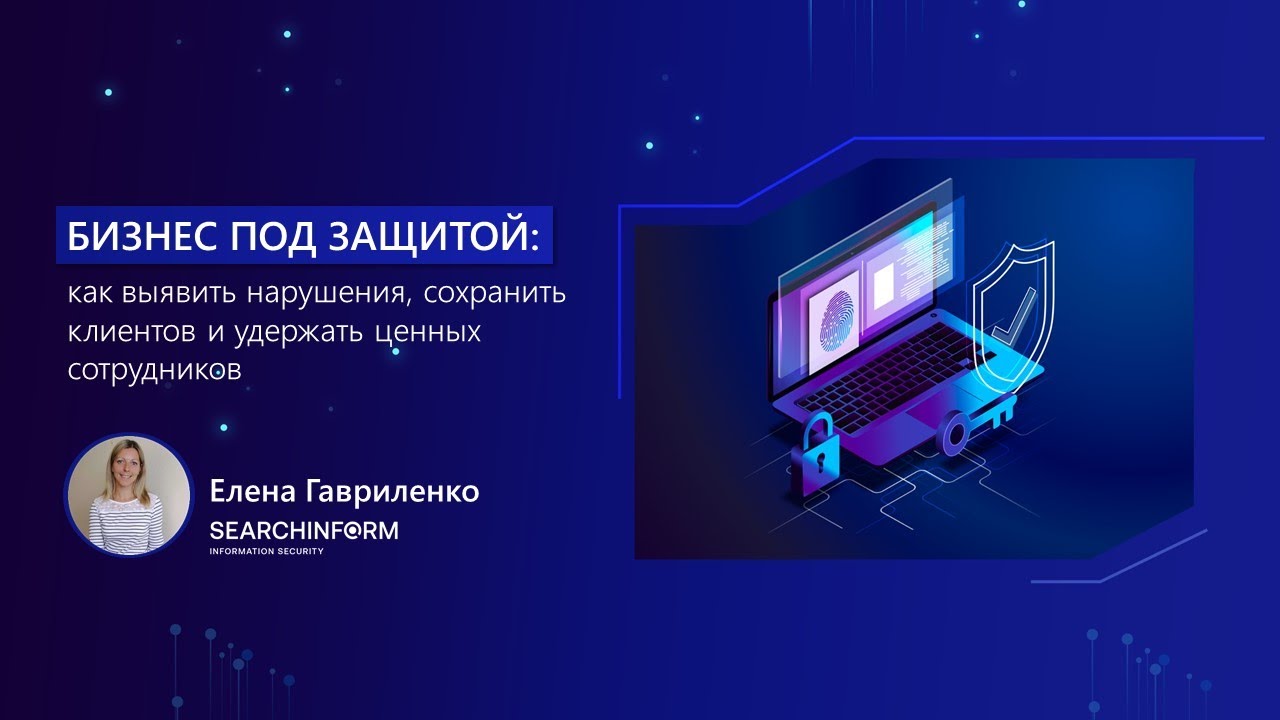 БИЗНЕС ПОД ЗАЩИТОЙ:
как выявить нарушения, сохранить клиентов и удержать ценных сотрудников

Елена Гавриленко
SEARCHINFORM
INFORMATION SECURITY